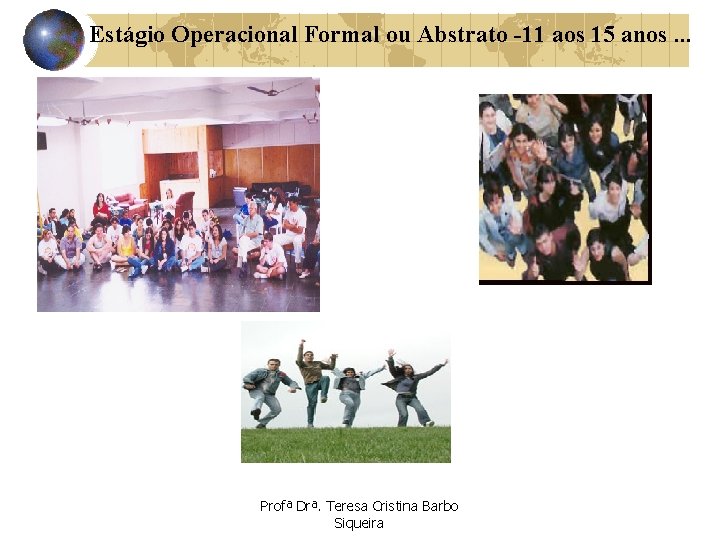 Estágio Operacional Formal ou Abstrato -11 aos 15 anos ...

Profª Drª. Teresa Cristina Barbo Siqueira